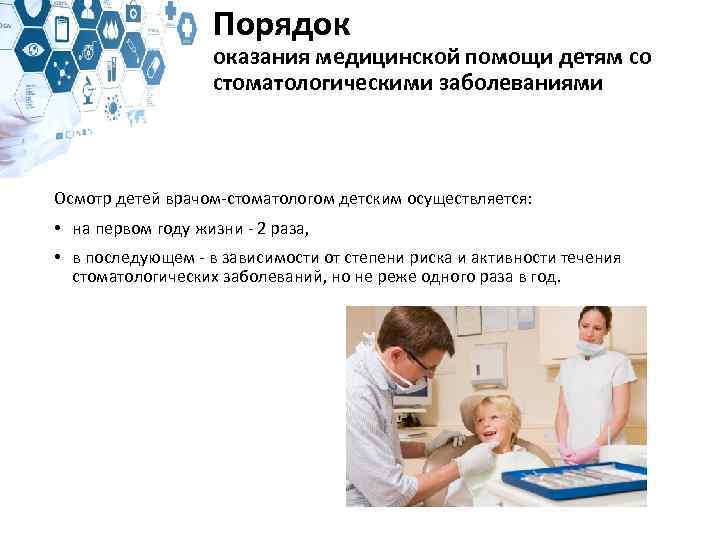 Порядок
оказания медицинской помощи детям со стоматологическими заболеваниями

Осмотр детей врачом-стоматологом детским осуществляется:

• на первом году жизни - 2 раза,

• в последующем - в зависимости от степени риска и активности течения стоматологических заболеваний, но не реже одного раза в год.